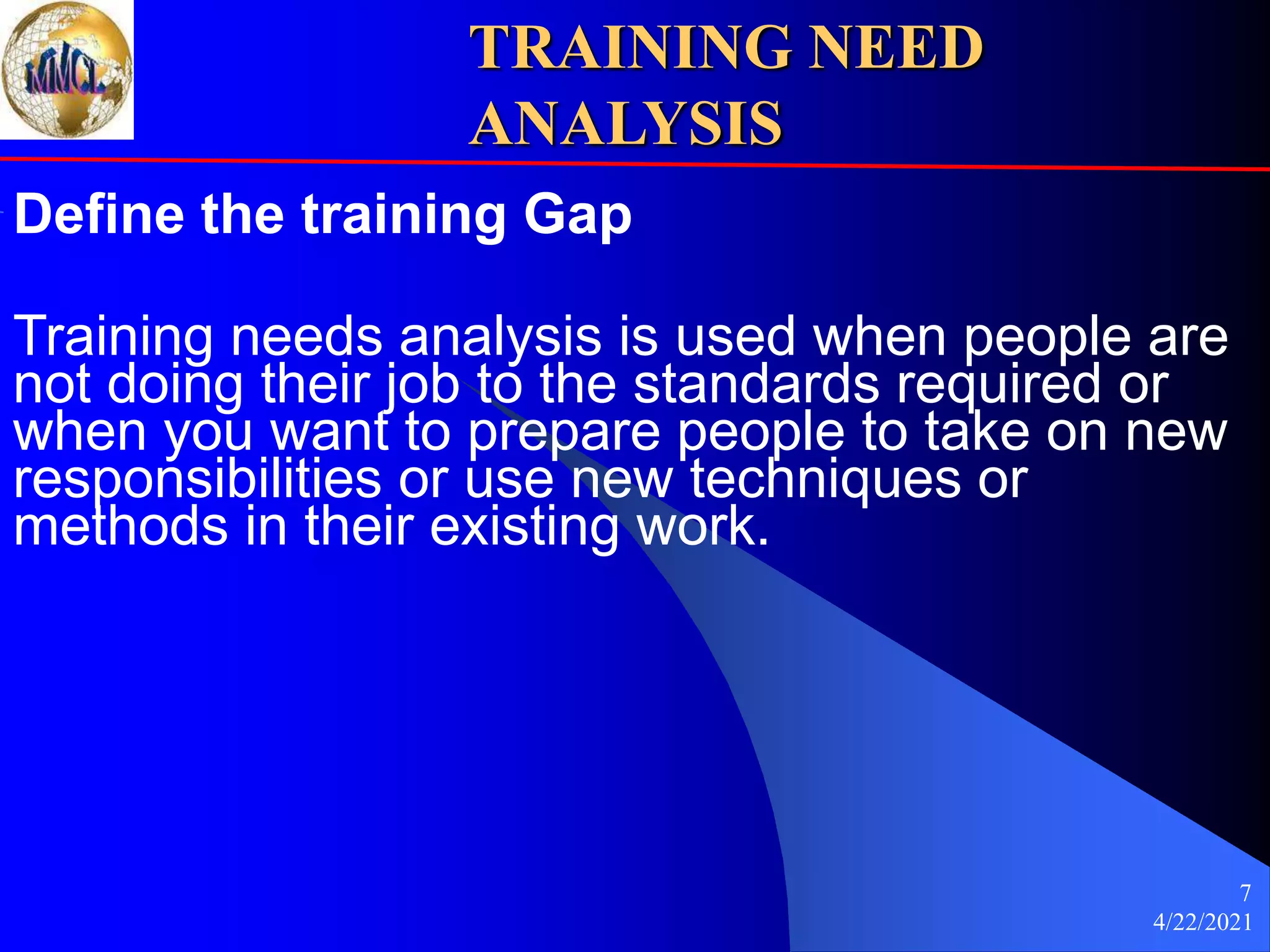 MMCL

TRAINING NEED ANALYSIS

Define the training Gap

Training needs analysis is used when people are not doing their job to the standards required or when you want to prepare people to take on new responsibilities or use new techniques or methods in their existing work.

7

4/22/2021